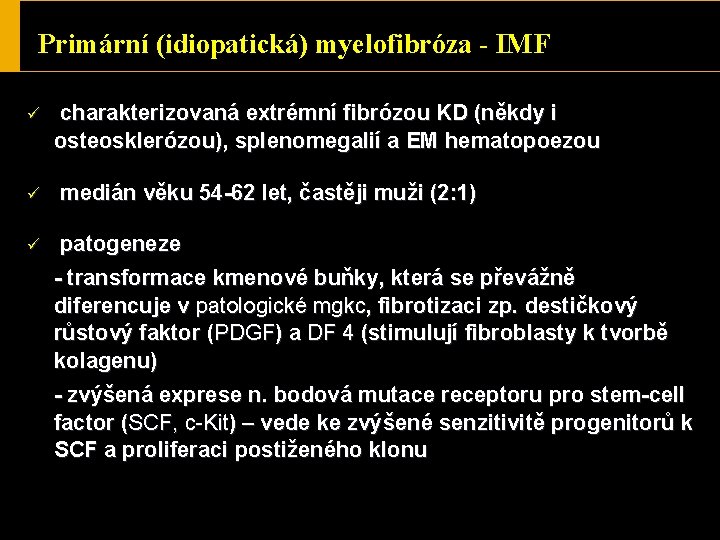 Primární (idiopatická) myelofibróza - IMF

✓ charakterizovaná extrémní fibrózou KD (někdy i osteosklerózou), splenomegalií a EM hematopoezou

✓ medián věku 54-62 let, častěji muži (2:1)

✓ patogeneze

- transformace kmenové buňky, která se převážně diferencuje v patologické mgkc, fibrotizaci zp. destičkový růstový faktor (PDGF) a DF 4 (stimulují fibroblasty k tvorbě kolagenu)

- zvýšená exprese n. bodová mutace receptoru pro stem-cell factor (SCF, c-Kit) – vede ke zvýšené senzitivitě progenitorů k SCF a proliferaci postiženého klonu